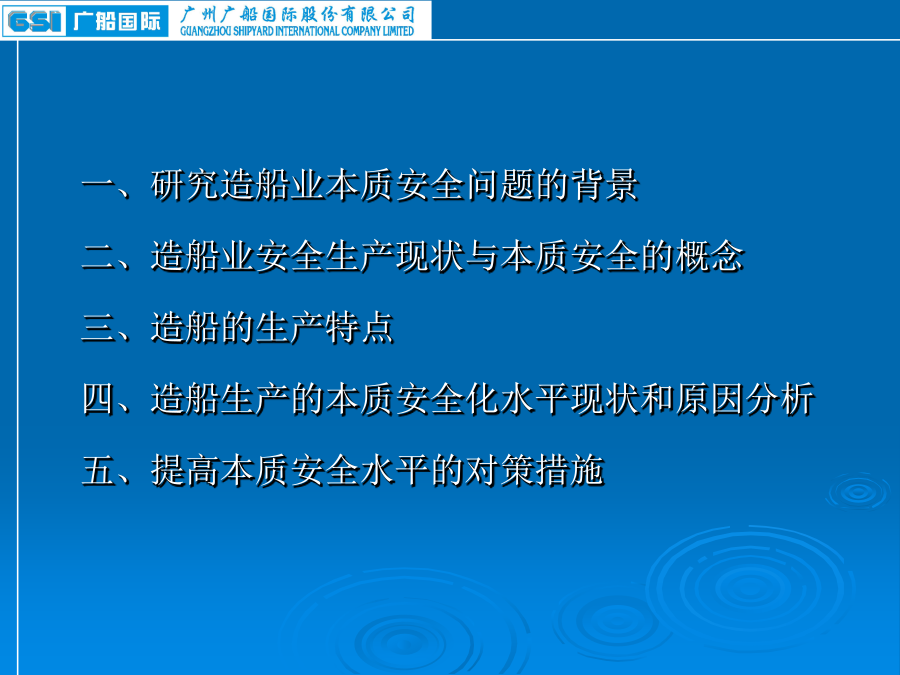 GSI 广船国际 广州广船国际股份有限公司 GUANGZHOU SHIPYARD INTERNATIONAL COMPANY LIMITED

一、研究造船业本质安全问题的背景

二、造船业安全生产现状与本质安全的概念

三、造船的生产特点

四、造船生产的本质安全化水平现状和原因分析

五、提高本质安全水平的对策措施